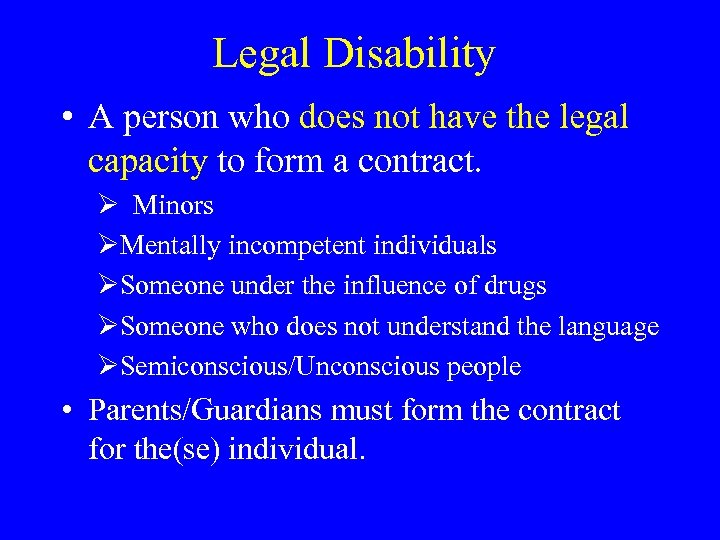 Legal Disability

• A person who does not have the legal capacity to form a contract.

➢ Minors
➢ Mentally incompetent individuals
➢ Someone under the influence of drugs
➢ Someone who does not understand the language
➢ Semiconscious/Unconscious people

• Parents/Guardians must form the contract for the(se) individual.